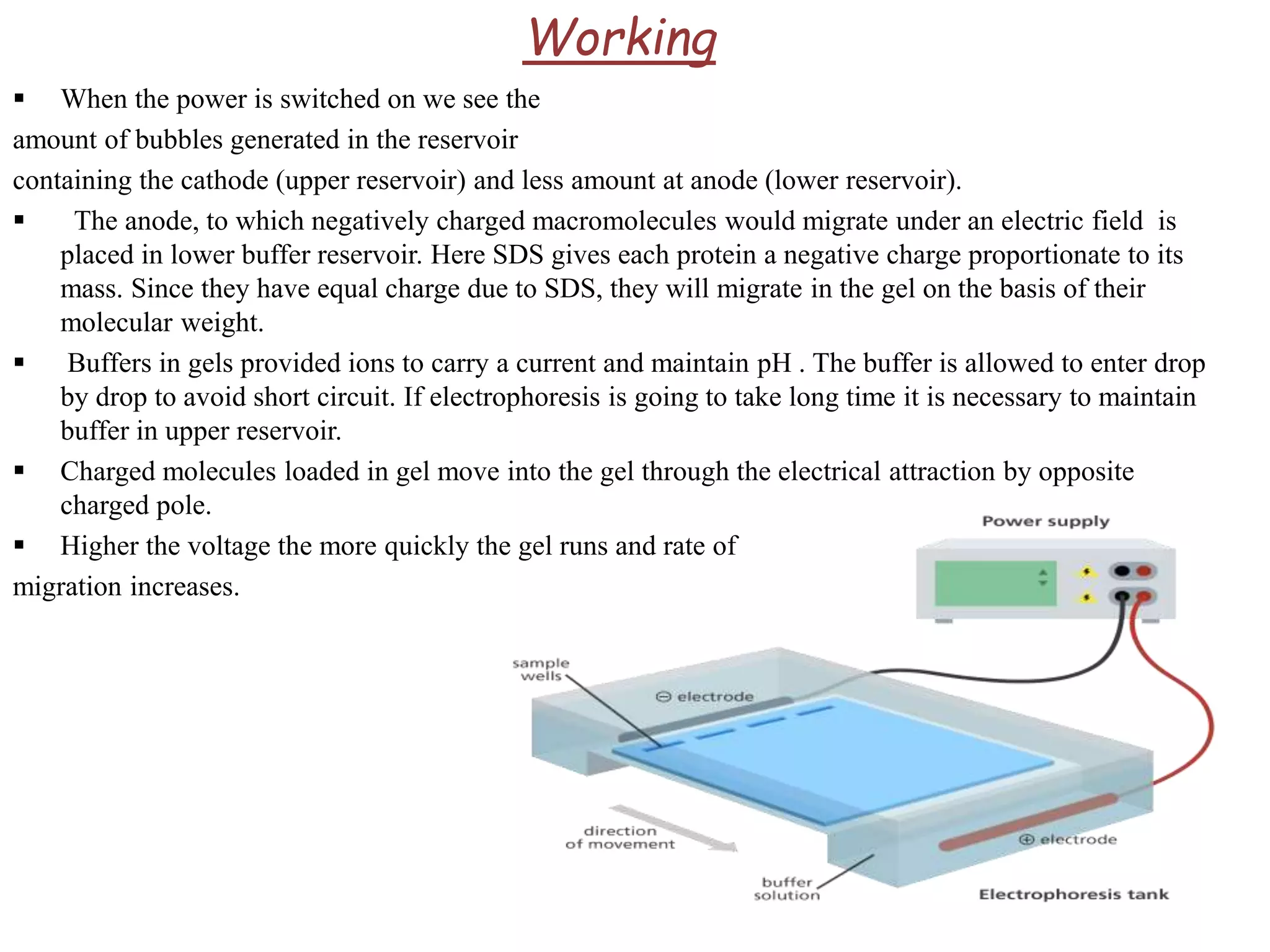 Working

▪ When the power is switched on we see the amount of bubbles generated in the reservoir containing the cathode (upper reservoir) and less amount at anode (lower reservoir).

▪ The anode, to which negatively charged macromolecules would migrate under an electric field is placed in lower buffer reservoir. Here SDS gives each protein a negative charge proportionate to its mass. Since they have equal charge due to SDS, they will migrate in the gel on the basis of their molecular weight.

▪ Buffers in gels provided ions to carry a current and maintain pH . The buffer is allowed to enter drop by drop to avoid short circuit. If electrophoresis is going to take long time it is necessary to maintain buffer in upper reservoir.

▪ Charged molecules loaded in gel move into the gel through the electrical attraction by opposite charged pole.

▪ Higher the voltage the more quickly the gel runs and rate of migration increases.

Power supply

sample wells

⊖ electrode

direction of movement

⊕ electrode

buffer solution

Electrophoresis tank